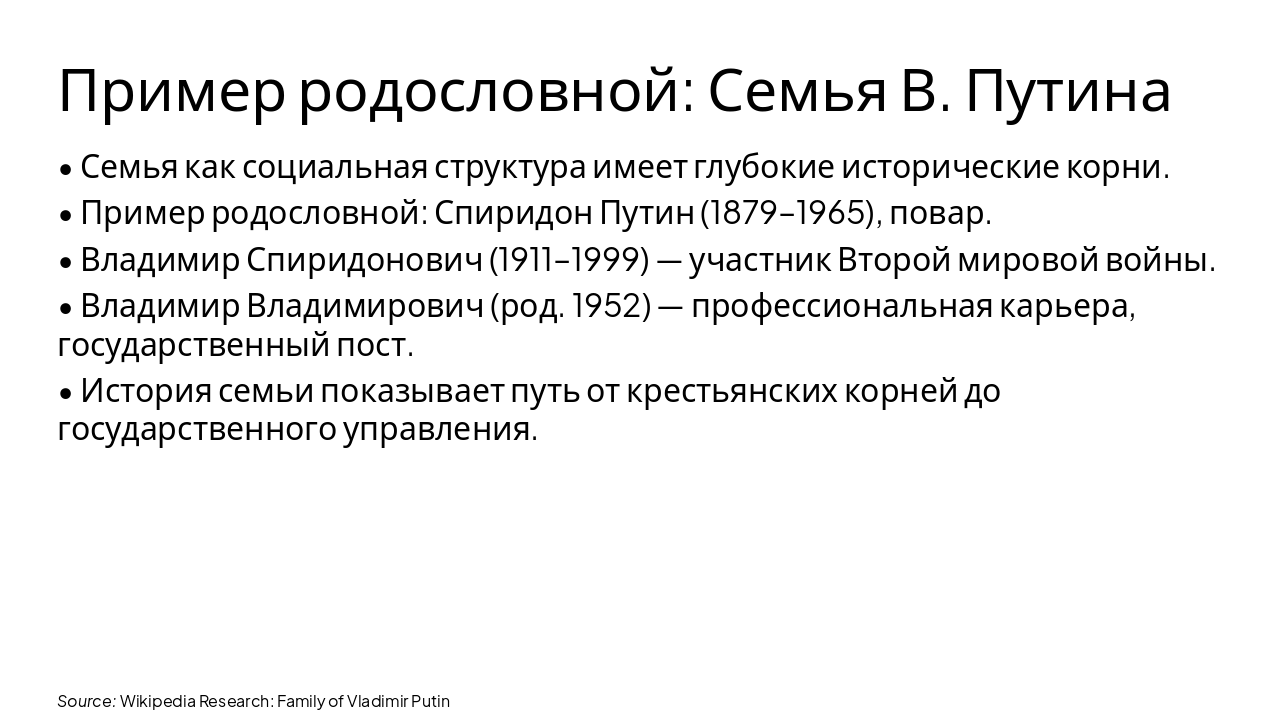 Пример родословной: Семья В. Путина

• Семья как социальная структура имеет глубокие исторические корни.

• Пример родословной: Спиридон Путин (1879–1965), повар.

• Владимир Спиридонович (1911–1999) — участник Второй мировой войны.

• Владимир Владимирович (род. 1952) — профессиональная карьера, государственный пост.

• История семьи показывает путь от крестьянских корней до государственного управления.

Source: Wikipedia Research: Family of Vladimir Putin